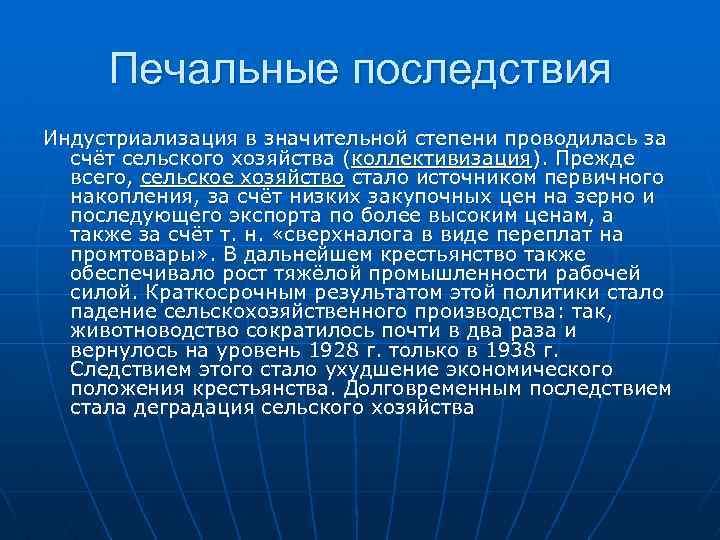 Печальные последствия

Индустриализация в значительной степени проводилась за счёт сельского хозяйства (коллективизация). Прежде всего, сельское хозяйство стало источником первичного накопления, за счёт низких закупочных цен на зерно и последующего экспорта по более высоким ценам, а также за счёт т. н. «сверхналога в виде переплат на промтовары». В дальнейшем крестьянство также обеспечивало рост тяжёлой промышленности рабочей силой. Краткосрочным результатом этой политики стало падение сельскохозяйственного производства: так, животноводство сократилось почти в два раза и вернулось на уровень 1928 г. только в 1938 г. Следствием этого стало ухудшение экономического положения крестьянства. Долговременным последствием стала деградация сельского хозяйства